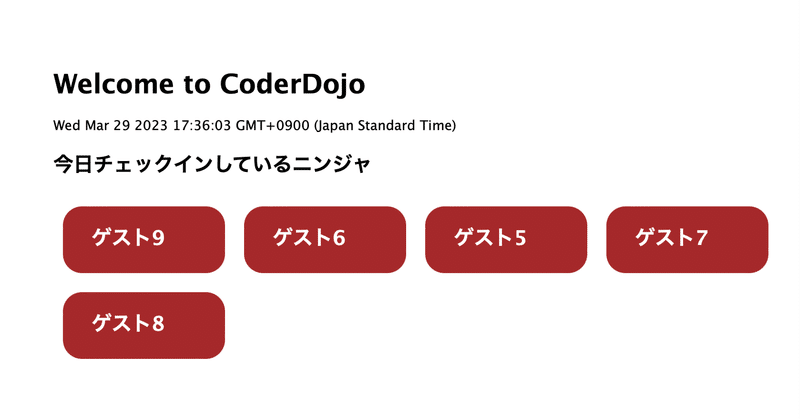 Welcome to CoderDojo

Wed Mar 29 2023 17:36:03 GMT+0900 (Japan Standard Time)

今日チェックインしているニンジャ

ゲスト9

ゲスト6

ゲスト5

ゲスト7

ゲスト8